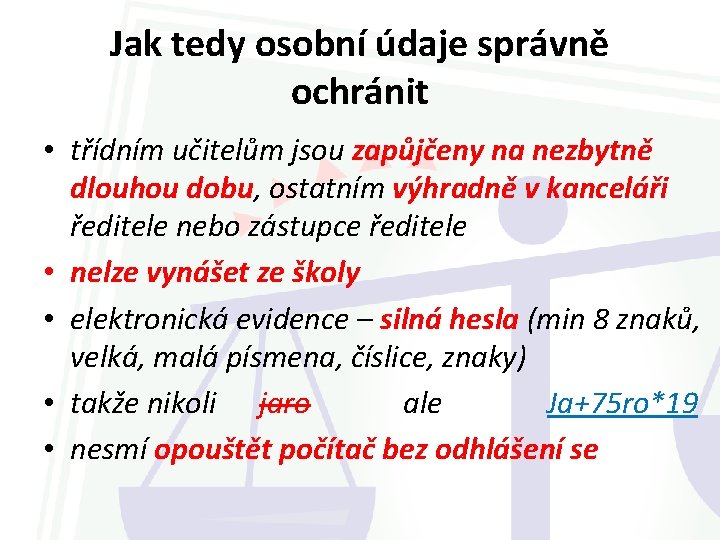 Jak tedy osobní údaje správně ochránit

• třídním učitelům jsou zapůjčeny na nezbytně dlouhou dobu, ostatním výhradně v kanceláři ředitele nebo zástupce ředitele
• nelze vynášet ze školy
• elektronická evidence – silná hesla (min 8 znaků, velká, malá písmena, číslice, znaky)
• takže nikoli jaro ale Ja+75ro*19
• nesmí opouštět počítač bez odhlášení se